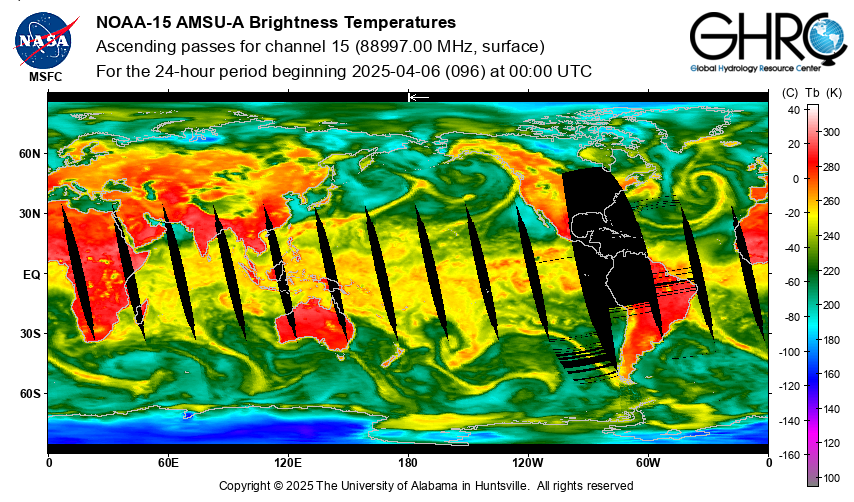 NASA
MSFC

NOAA-15 AMSU-A Brightness Temperatures
Ascending passes for channel 15 (88997.00 MHz, surface)
For the 24-hour period beginning 2025-04-06 (096) at 00:00 UTC

GHRC
Global Hydrology Resource Center

60N
30N
EQ
30S
60S

0
60E
120E
180
120W
60W
0

(C) Tb (K)
40
20
0
-20
-40
-60
-80
-100
-120
-140
-160
300
280
260
240
220
200
180
160
140
120
100

Copyright © 2025 The University of Alabama in Huntsville. All rights reserved